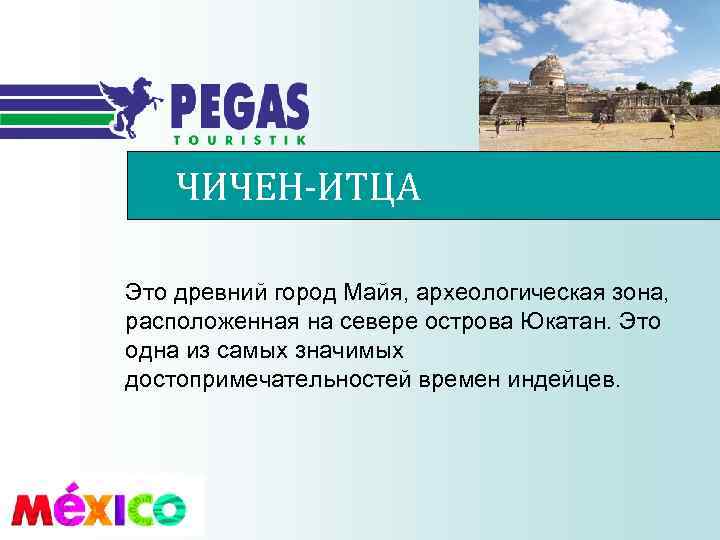 PEGAS
TOURISTIK

ЧИЧЕН-ИТЦА

Это древний город Майя, археологическая зона, расположенная на севере острова Юкатан. Это одна из самых значимых достопримечательностей времен индейцев.

MÉXICO